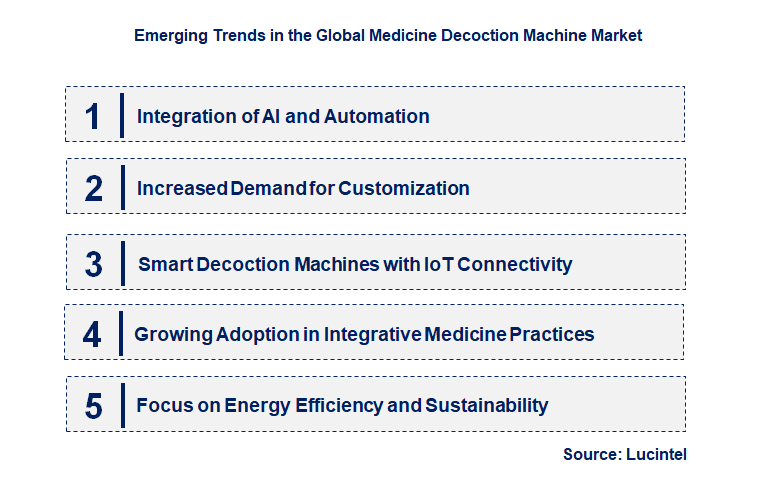 Emerging Trends in the Global Medicine Decoction Machine Market

1 Integration of AI and Automation

2 Increased Demand for Customization

3 Smart Decoction Machines with IoT Connectivity

4 Growing Adoption in Integrative Medicine Practices

5 Focus on Energy Efficiency and Sustainability

Source: Lucintel